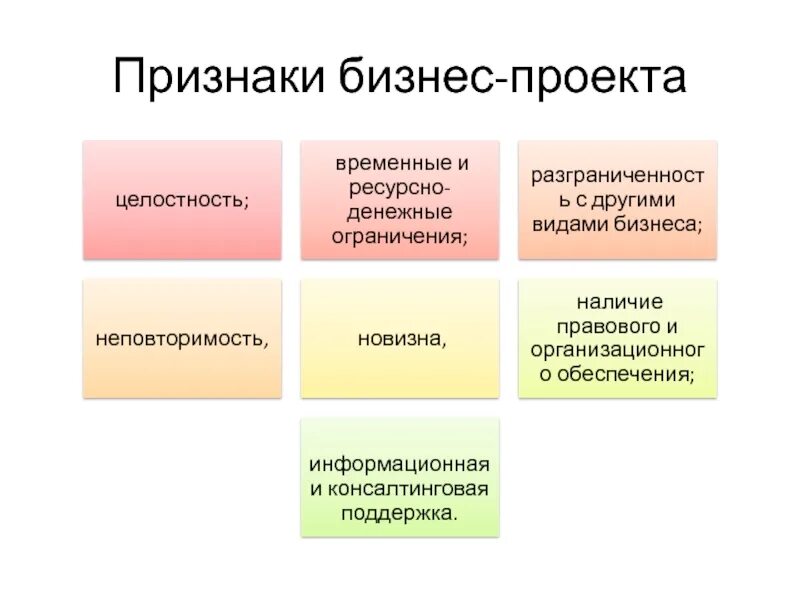 Признаки бизнес-проекта

целостность;

временные и ресурсно-денежные ограничения;

разграниченность с другими видами бизнеса;

неповторимость,

новизна,

наличие правового и организационного обеспечения;

информационная и консалтинговая поддержка.